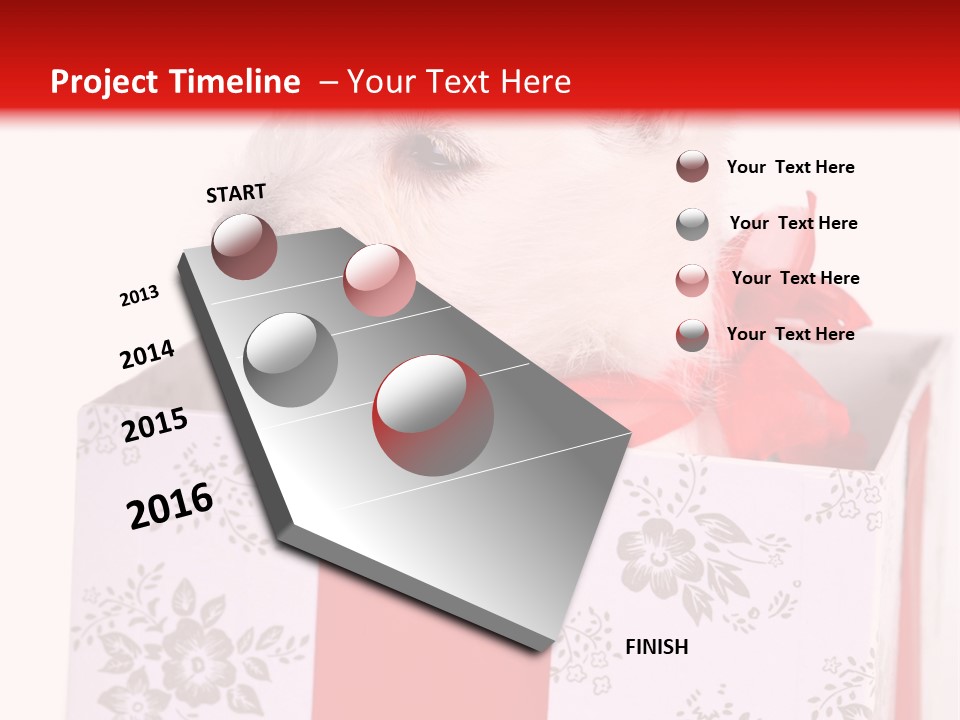 Project Timeline – Your Text Here

START

2013

2014

2015

2016

FINISH

Your Text Here

Your Text Here

Your Text Here

Your Text Here